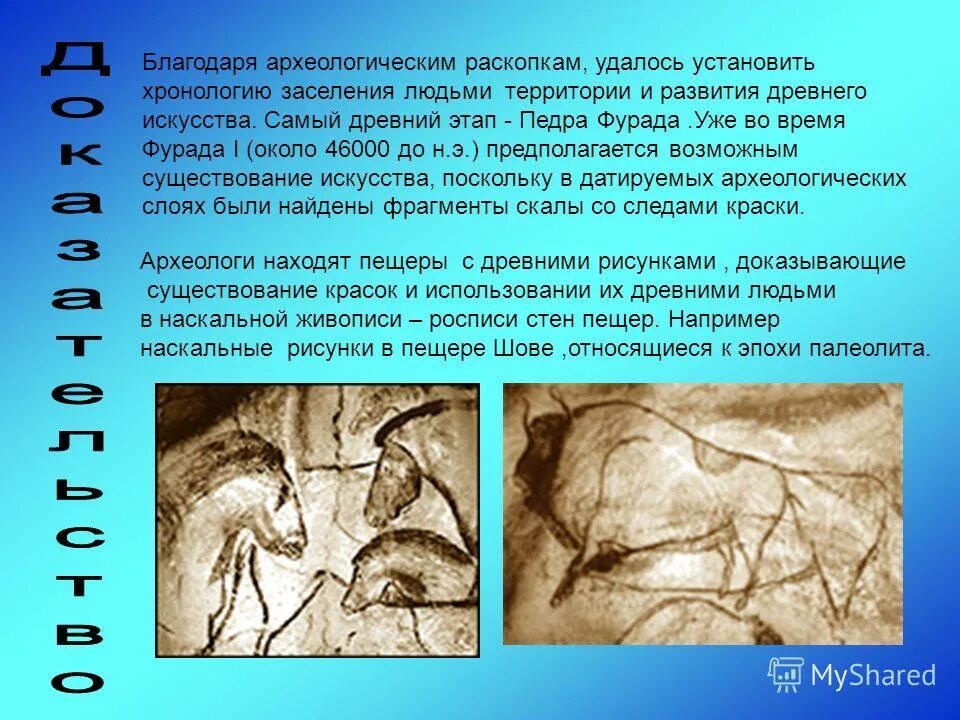 Доказательство

Благодаря археологическим раскопкам, удалось установить хронологию заселения людьми территории и развития древнего искусства. Самый древний этап - Педра Фурада .Уже во время Фурада I (около 46000 до н.э.) предполагается возможным существование искусства, поскольку в датируемых археологических слоях были найдены фрагменты скалы со следами краски.

Археологи находят пещеры с древними рисунками , доказывающие существование красок и использовании их древними людьми в наскальной живописи – росписи стен пещер. Например наскальные рисунки в пещере Шове ,относящиеся к эпохи палеолита.

MyShared